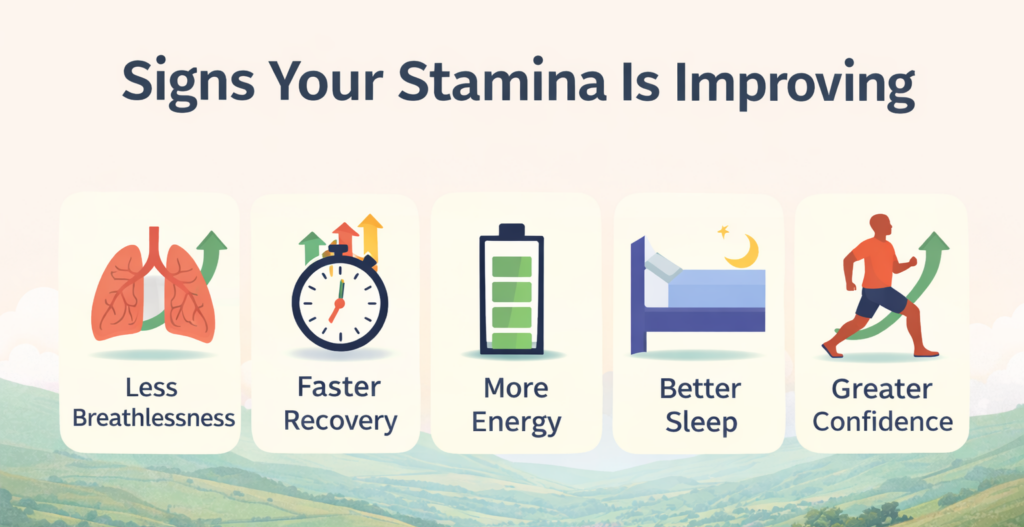 Signs Your Stamina Is Improving

Less Breathlessness

Faster Recovery

More Energy

Better Sleep

Greater Confidence